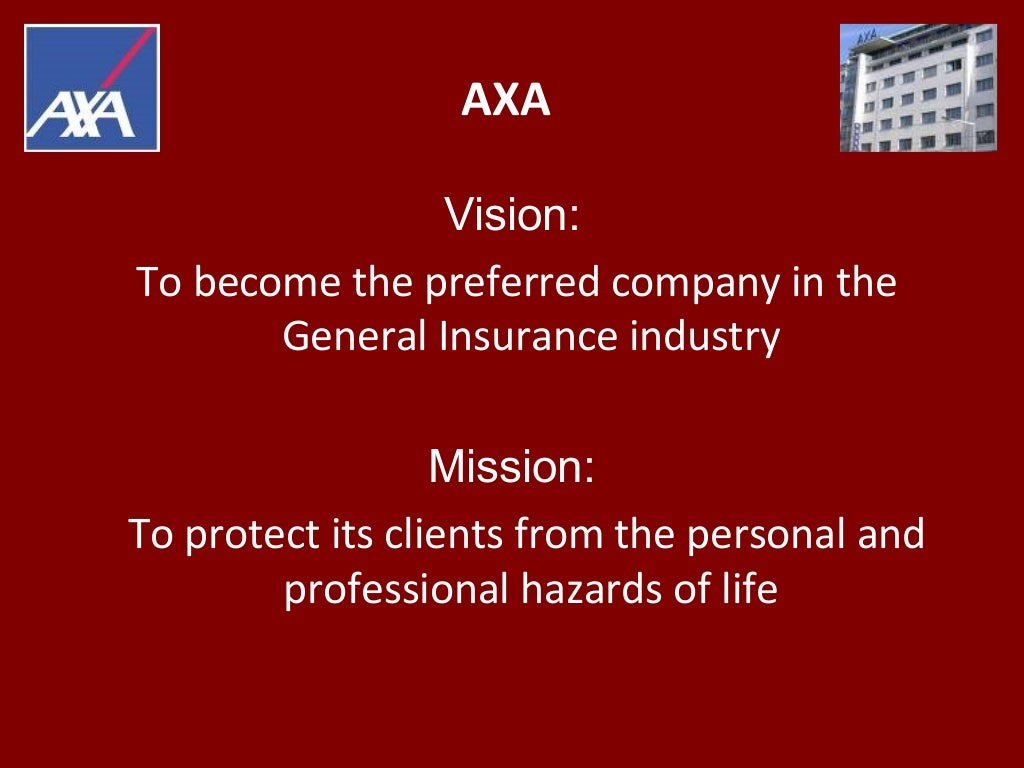 AXA

AXA

AXA

Vision:

To become the preferred company in the General Insurance industry

Mission:

To protect its clients from the personal and professional hazards of life